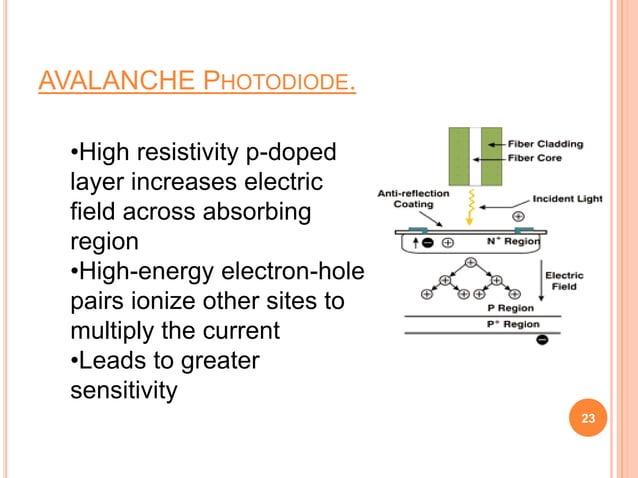 AVALANCHE PHOTODIODE.

•High resistivity p-doped layer increases electric field across absorbing region
•High-energy electron-hole pairs ionize other sites to multiply the current
•Leads to greater sensitivity

Fiber Cladding
Fiber Core
Anti-reflection Coating
Incident Light
$N^+$ Region
Electric Field
P Region
$P^+$ Region

23